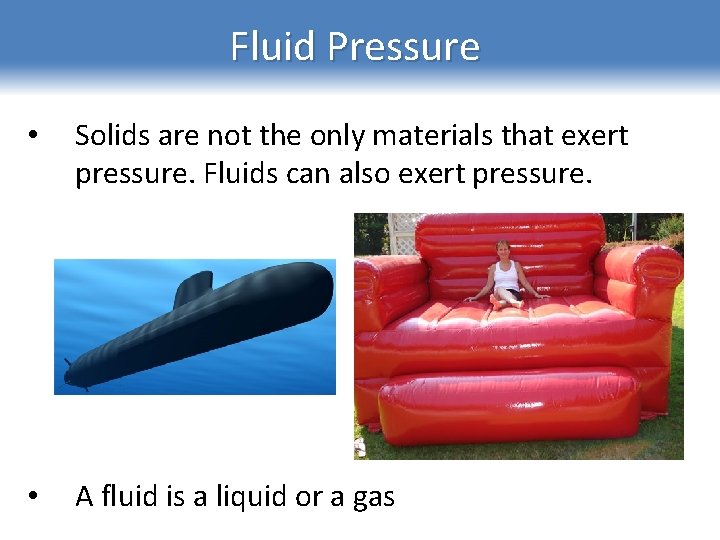 Fluid Pressure

• Solids are not the only materials that exert pressure. Fluids can also exert pressure.

• A fluid is a liquid or a gas